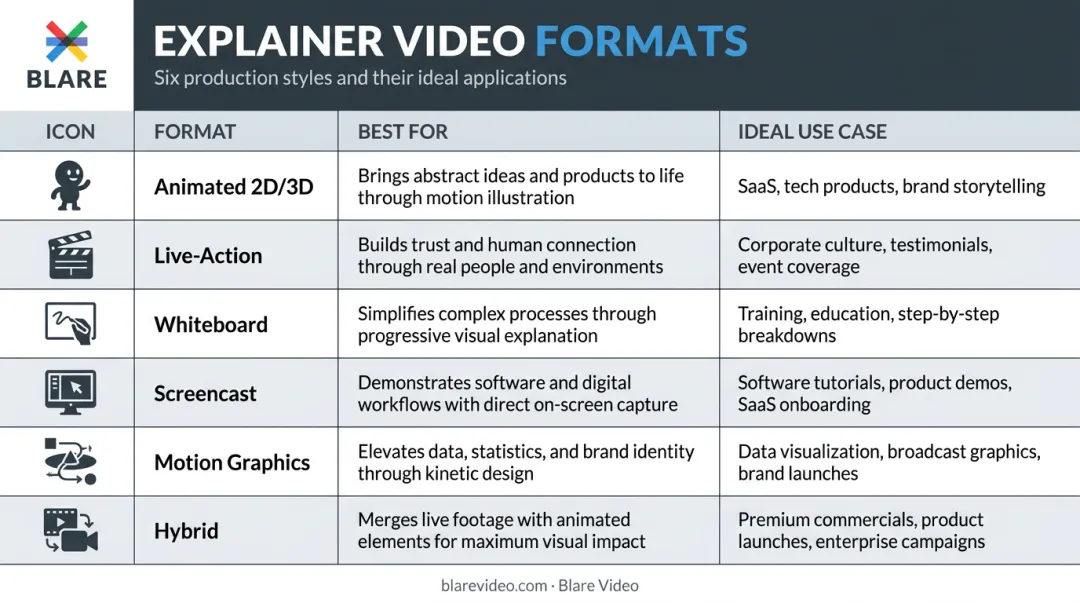 BLARE

EXPLAINER VIDEO FORMATS

Six production styles and their ideal applications

| ICON | FORMAT | BEST FOR | IDEAL USE CASE |
|---|---|---|---|
| | Animated 2D/3D | Brings abstract ideas and products to life through motion illustration | SaaS, tech products, brand storytelling |
| | Live-Action | Builds trust and human connection through real people and environments | Corporate culture, testimonials, event coverage |
| | Whiteboard | Simplifies complex processes through progressive visual explanation | Training, education, step-by-step breakdowns |
| | Screencast | Demonstrates software and digital workflows with direct on-screen capture | Software tutorials, product demos, SaaS onboarding |
| | Motion Graphics | Elevates data, statistics, and brand identity through kinetic design | Data visualization, broadcast graphics, brand launches |
| | Hybrid | Merges live footage with animated elements for maximum visual impact | Premium commercials, product launches, enterprise campaigns |

blarevideo.com · Blare Video